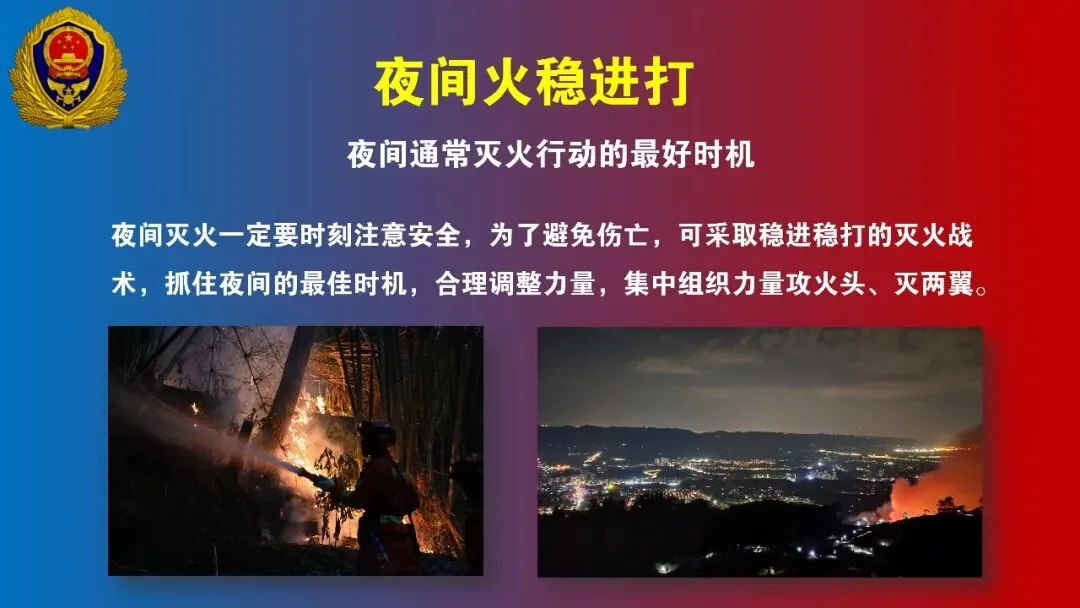 夜间火稳进打

夜间通常灭火行动的最好时机

夜间灭火一定要时刻注意安全，为了避免伤亡，可采取稳进稳打的灭火战术，抓住夜间的最佳时机，合理调整力量，集中组织力量攻火头、灭两翼。